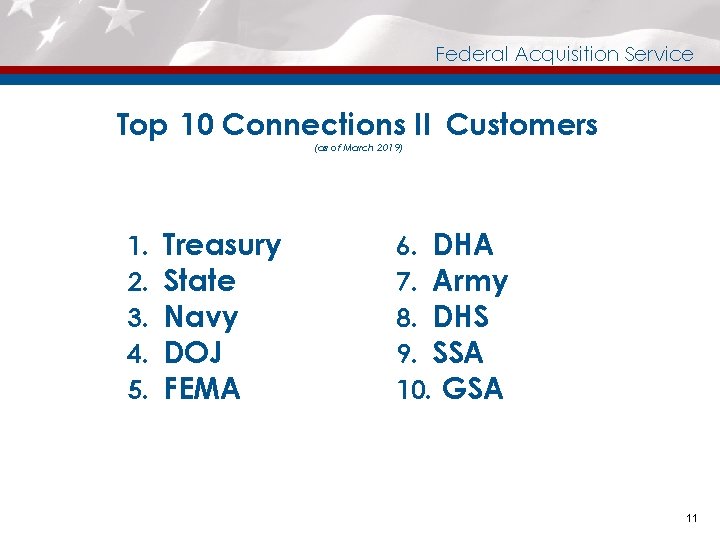 Federal Acquisition Service

Top 10 Connections II Customers

(as of March 2019)

1. Treasury
2. State
3. Navy
4. DOJ
5. FEMA

6. DHA
7. Army
8. DHS
9. SSA
10. GSA

11